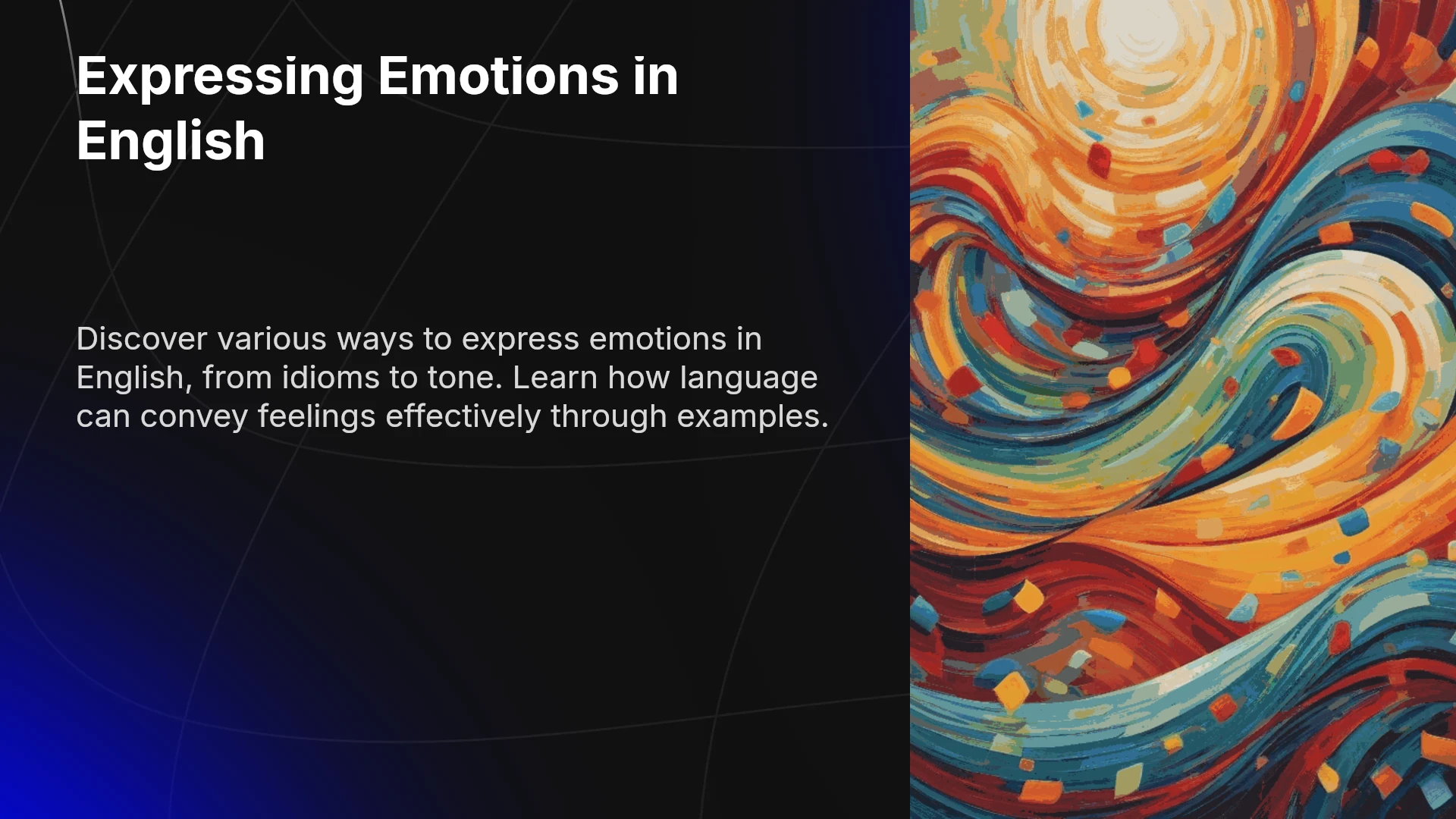 Expressing Emotions in English

Discover various ways to express emotions in English, from idioms to tone. Learn how language can convey feelings effectively through examples.